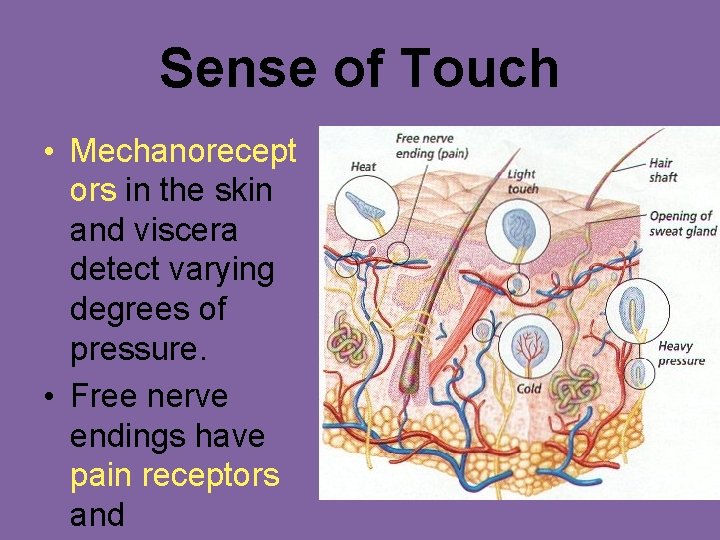 Sense of Touch

• Mechanoreceptors in the skin and viscera detect varying degrees of pressure.

• Free nerve endings have pain receptors and

Free nerve ending (pain)
Heat
Light touch
Hair shaft
Opening of sweat gland
Heavy pressure
Cold